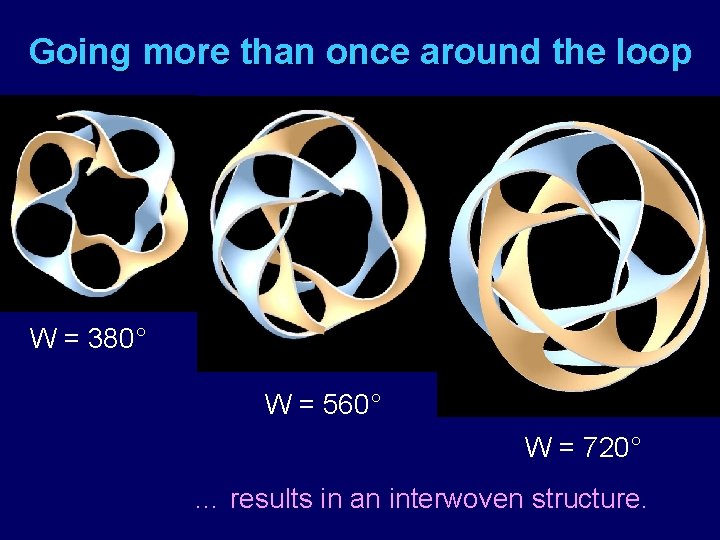 Going more than once around the loop

W = 380°

W = 560°

W = 720°

… results in an interwoven structure.